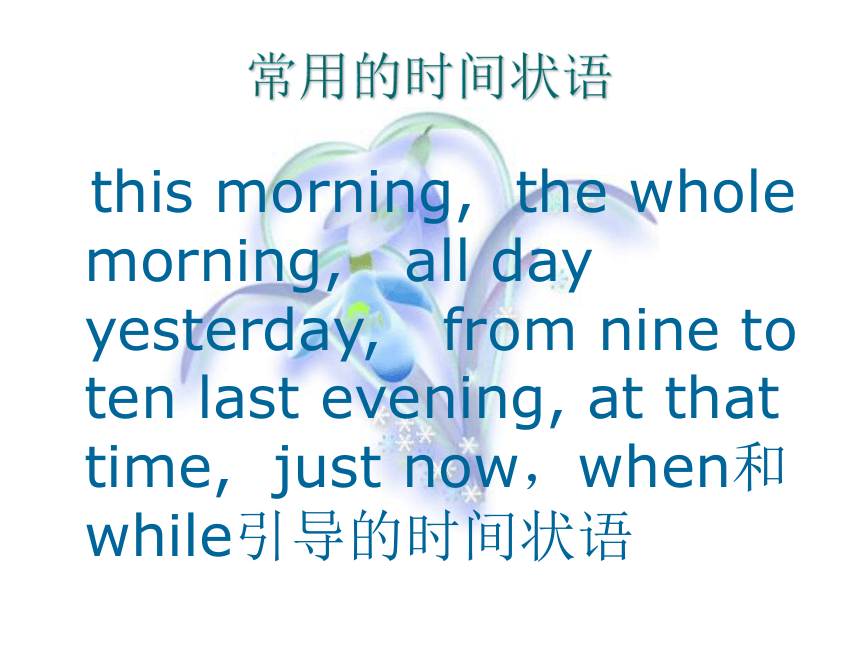 常用的时间状语

this morning, the whole morning, all day yesterday, from nine to ten last evening, at that time, just now，when和while引导的时间状语